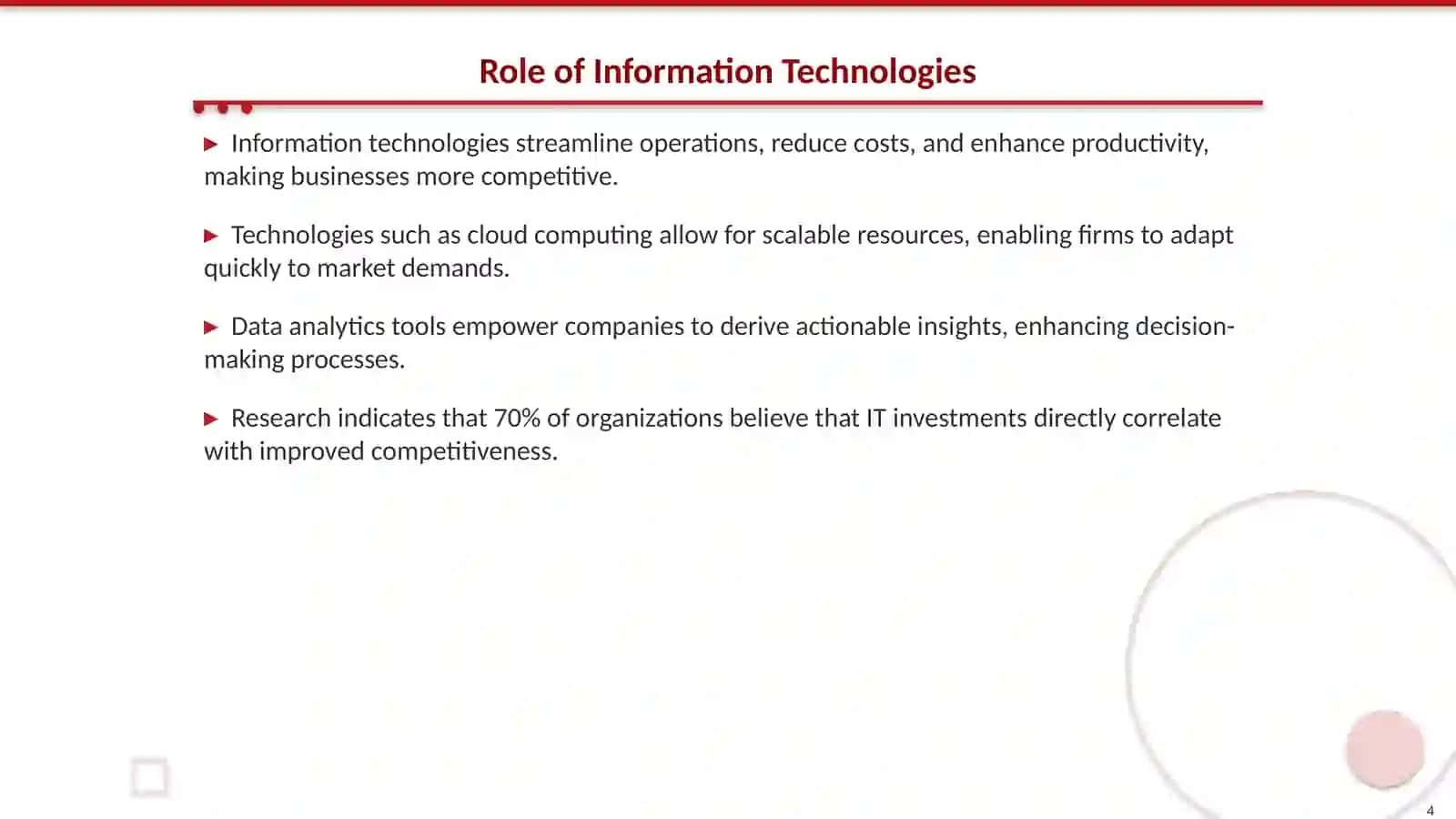 Role of Information Technologies

▶ Information technologies streamline operations, reduce costs, and enhance productivity, making businesses more competitive.

▶ Technologies such as cloud computing allow for scalable resources, enabling firms to adapt quickly to market demands.

▶ Data analytics tools empower companies to derive actionable insights, enhancing decision-making processes.

▶ Research indicates that 70% of organizations believe that IT investments directly correlate with improved competitiveness.

4